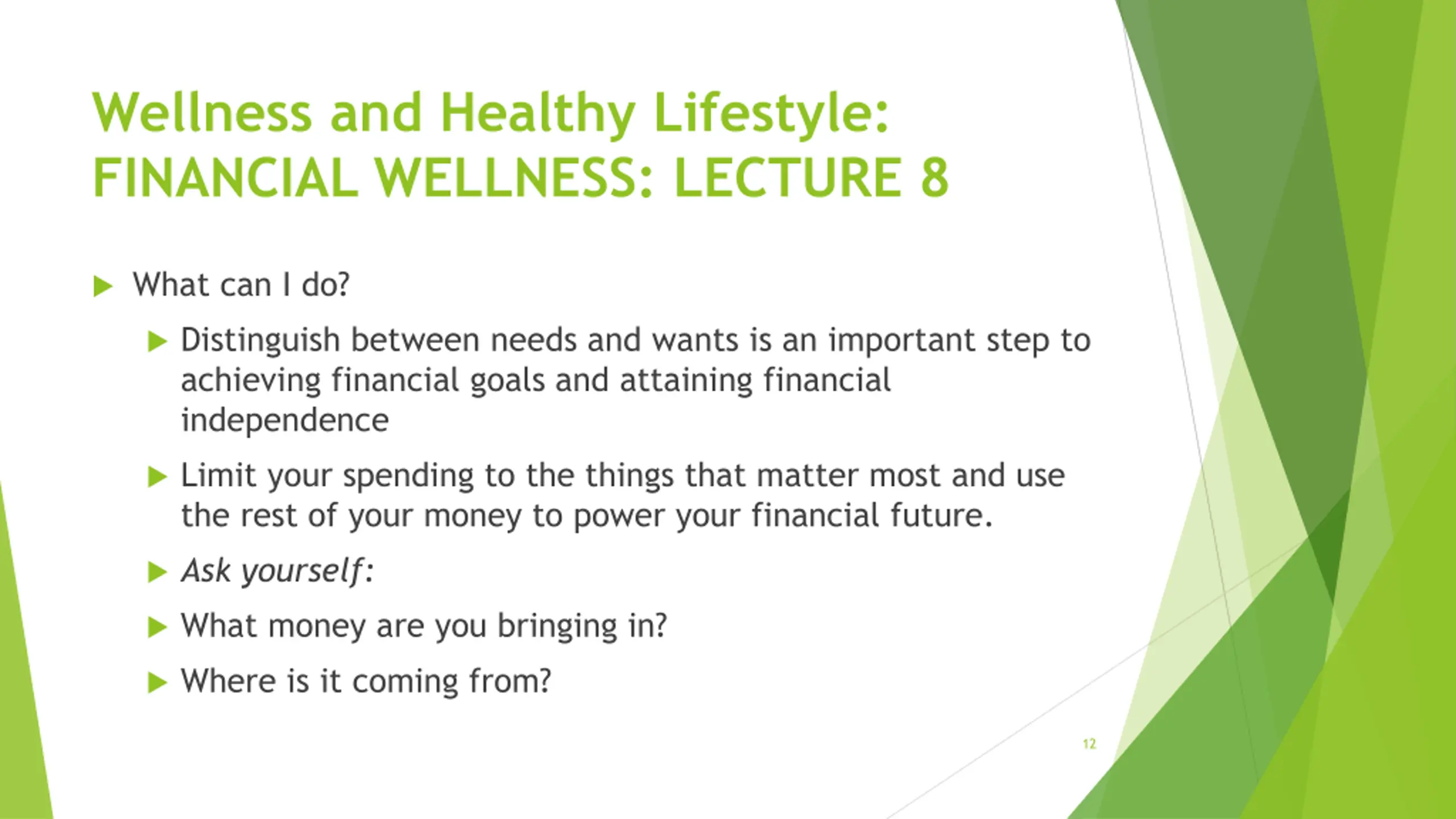 Wellness and Healthy Lifestyle: FINANCIAL WELLNESS: LECTURE 8

What can I do?

Distinguish between needs and wants is an important step to achieving financial goals and attaining financial independence

Limit your spending to the things that matter most and use the rest of your money to power your financial future.

Ask yourself:

What money are you bringing in?

Where is it coming from?

12